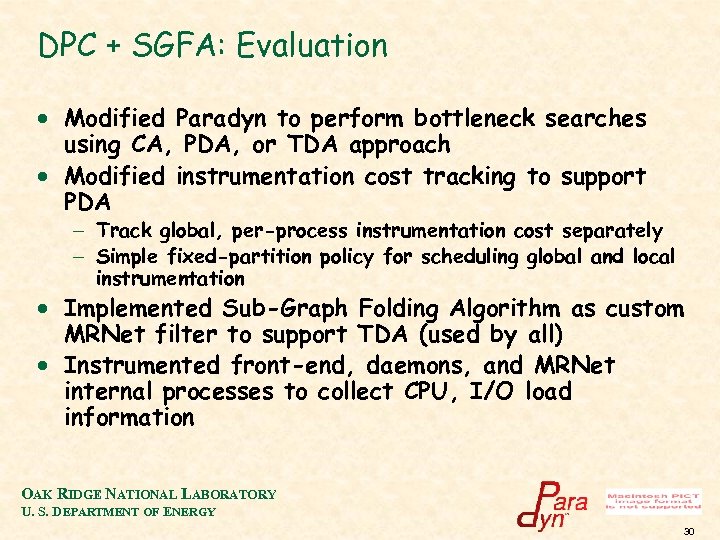 DPC + SGFA: Evaluation

• Modified Paradyn to perform bottleneck searches using CA, PDA, or TDA approach
• Modified instrumentation cost tracking to support PDA
 – Track global, per-process instrumentation cost separately
 – Simple fixed-partition policy for scheduling global and local instrumentation
• Implemented Sub-Graph Folding Algorithm as custom MRNet filter to support TDA (used by all)
• Instrumented front-end, daemons, and MRNet internal processes to collect CPU, I/O load information

OAK RIDGE NATIONAL LABORATORY
U. S. DEPARTMENT OF ENERGY

Para dyn™

Macintosh PICT image format is not supported

30